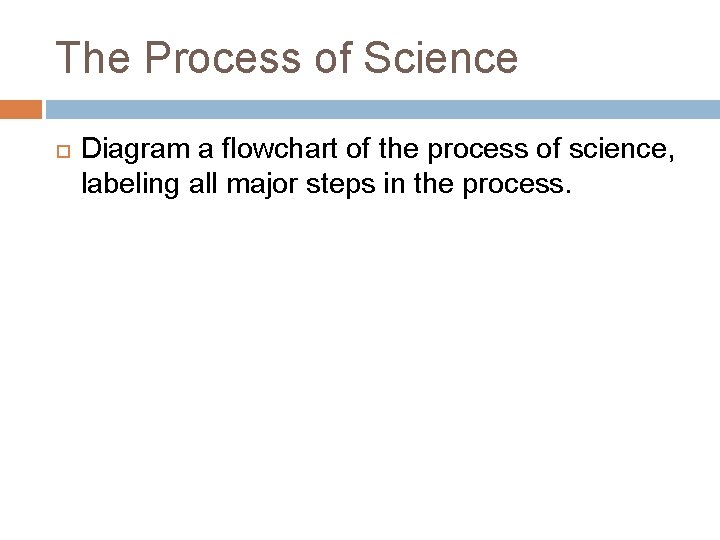 The Process of Science

Diagram a flowchart of the process of science, labeling all major steps in the process.